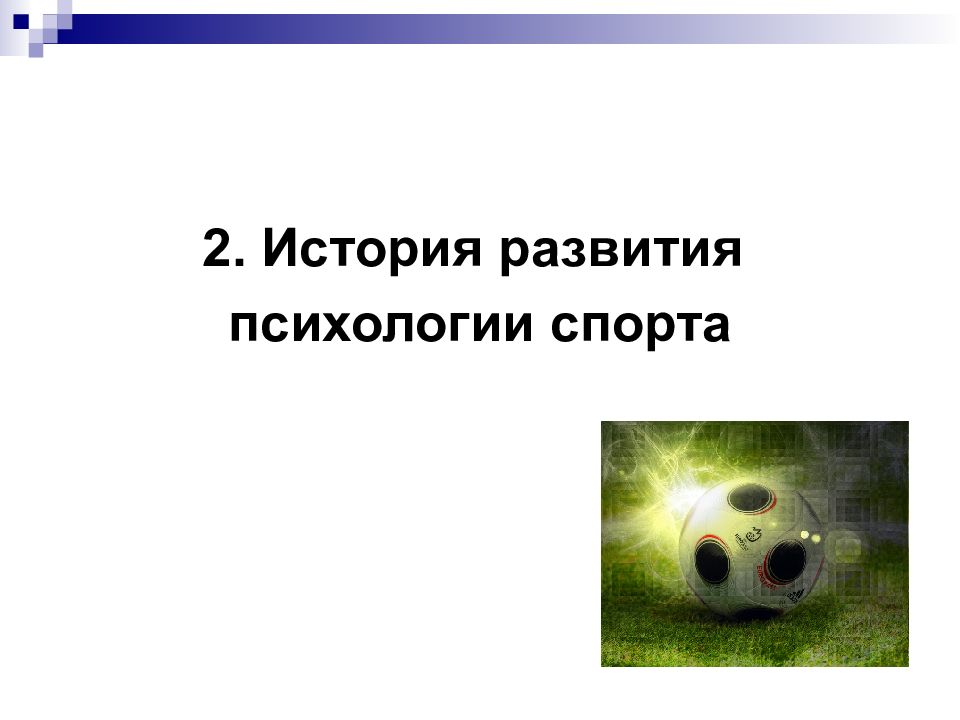 2. История развития психологии спорта